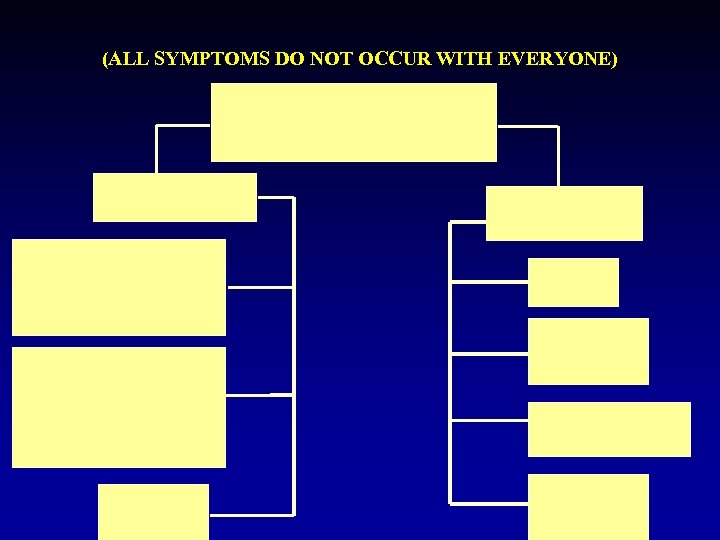 (ALL SYMPTOMS DO NOT OCCUR WITH EVERYONE)